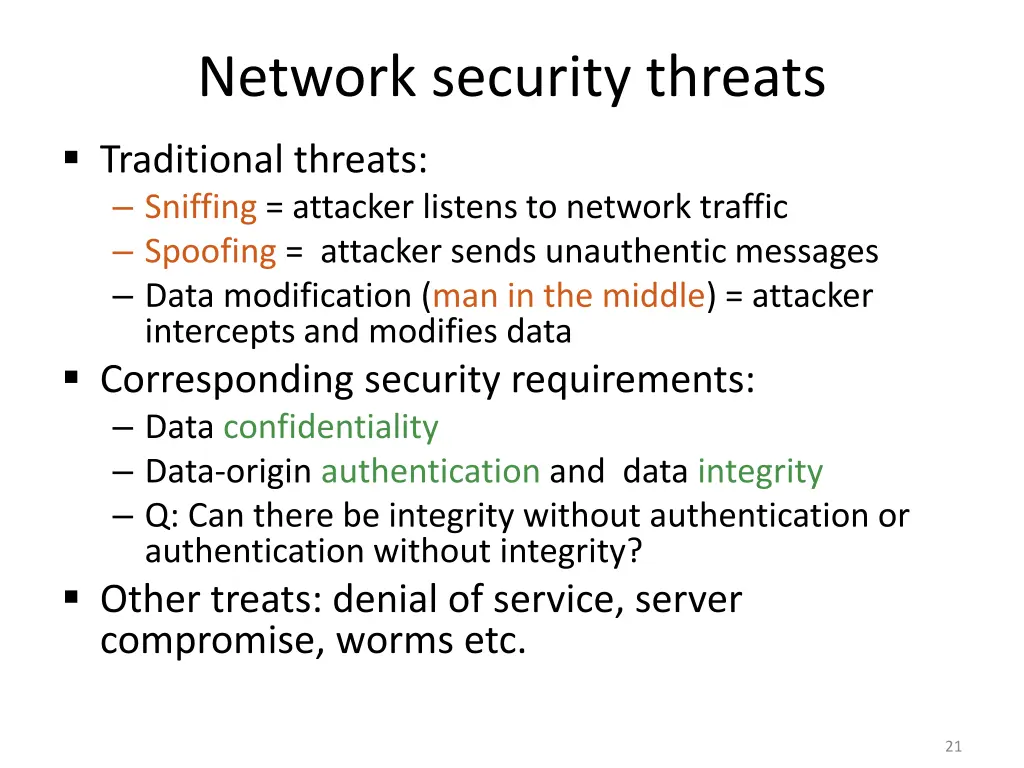 Network security threats

▪ Traditional threats:
– Sniffing = attacker listens to network traffic
– Spoofing = attacker sends unauthentic messages
– Data modification (man in the middle) = attacker intercepts and modifies data

▪ Corresponding security requirements:
– Data confidentiality
– Data-origin authentication and data integrity
– Q: Can there be integrity without authentication or authentication without integrity?

▪ Other treats: denial of service, server compromise, worms etc.

21